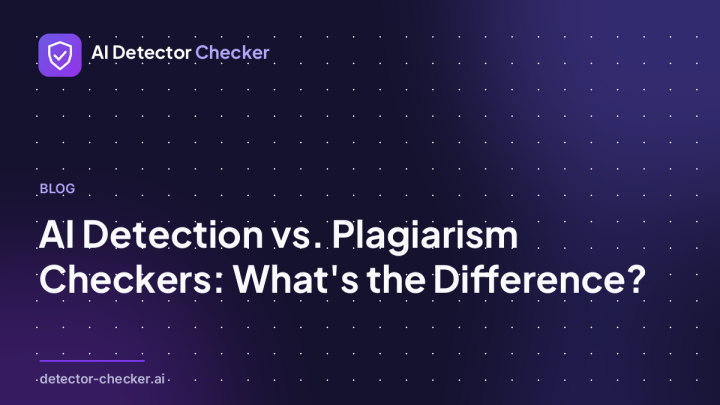 AI Detector Checker

BLOG

AI Detection vs. Plagiarism Checkers: What's the Difference?

detector-checker.ai